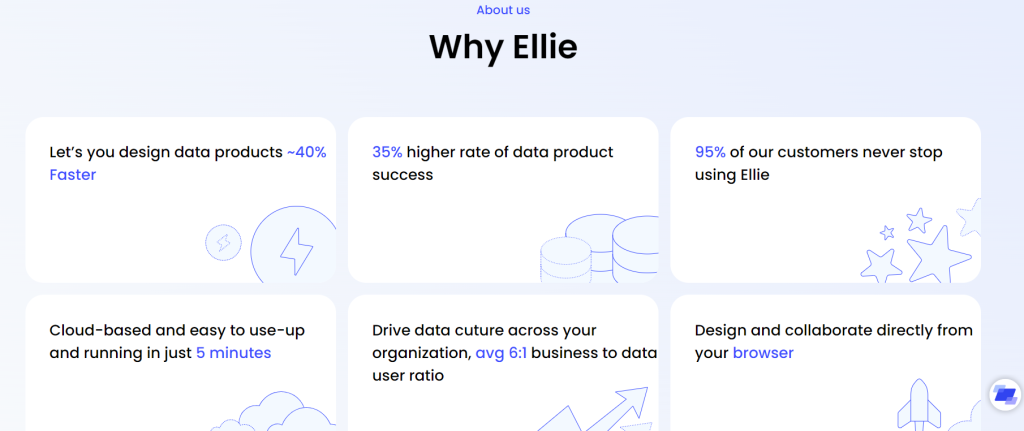 About us

Why Ellie

Let's you design data products ~40% Faster

35% higher rate of data product success

95% of our customers never stop using Ellie

Cloud-based and easy to use-up and running in just 5 minutes

Drive data cuture across your organization, avg 6:1 business to data user ratio

Design and collaborate directly from your browser